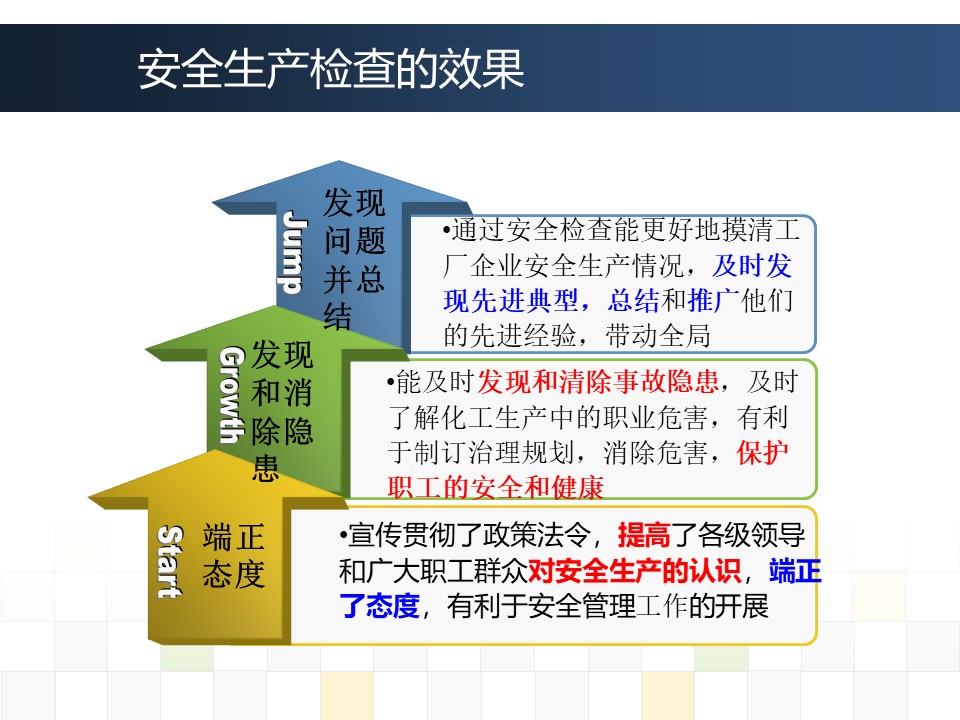 安全生产检查的效果

Jump

发现问题并总结

•通过安全检查能更好地摸清工厂企业安全生产情况，及时发现先进典型，总结和推广他们的先进经验，带动全局

Growth

发现和消除隐患

•能及时发现和清除事故隐患，及时了解化工生产中的职业危害，有利于制订治理规划，消除危害，保护职工的安全和健康

Start

端正态度

•宣传贯彻了政策法令，提高了各级领导和广大职工群众对安全生产的认识，端正了态度，有利于安全管理工作的开展